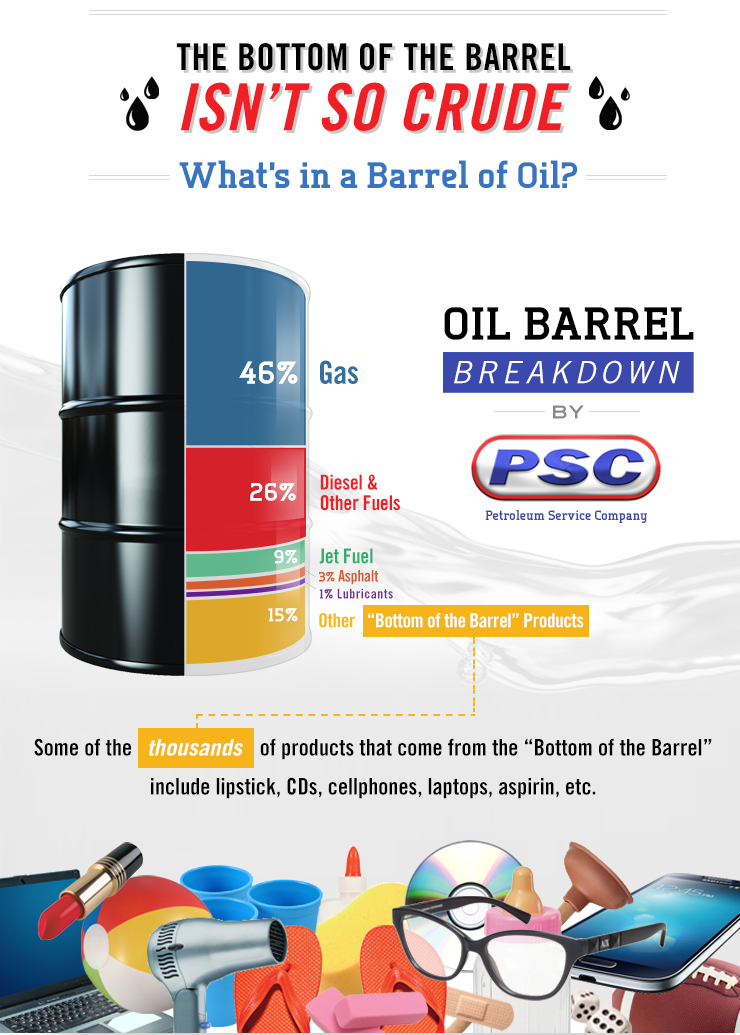 THE BOTTOM OF THE BARREL
ISN'T SO CRUDE

What's in a Barrel of Oil?

46% Gas
26% Diesel & Other Fuels
9% Jet Fuel
3% Asphalt
1% Lubricants
15% Other "Bottom of the Barrel" Products

OIL BARREL
BREAKDOWN
BY
PSC
Petroleum Service Company

Some of the thousands of products that come from the "Bottom of the Barrel" include lipstick, CDs, cellphones, laptops, aspirin, etc.